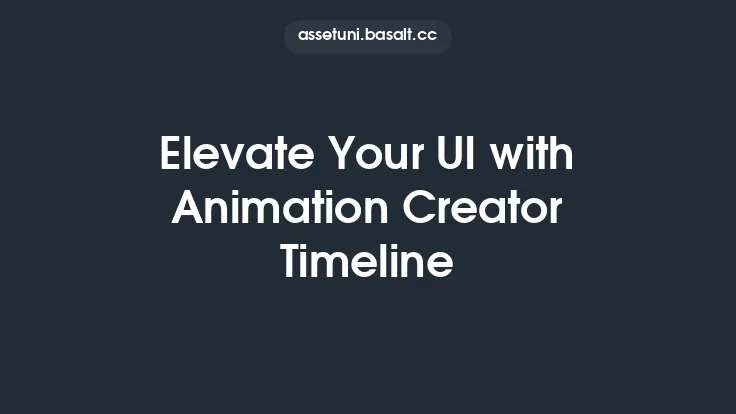 assetuni.basalt.cc

Elevate Your UI with Animation Creator Timeline